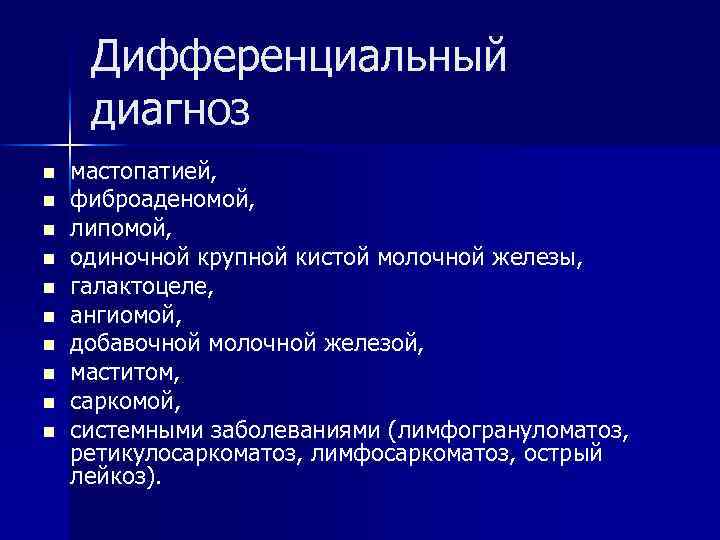 Дифференциальный диагноз

- мастопатией,
- фиброаденомой,
- липомой,
- одиночной крупной кистой молочной железы,
- галактоцеле,
- ангиомой,
- добавочной молочной железой,
- маститом,
- саркомой,
- системными заболеваниями (лимфогрануломатоз, ретикулосаркоматоз, лимфосаркоматоз, острый лейкоз).